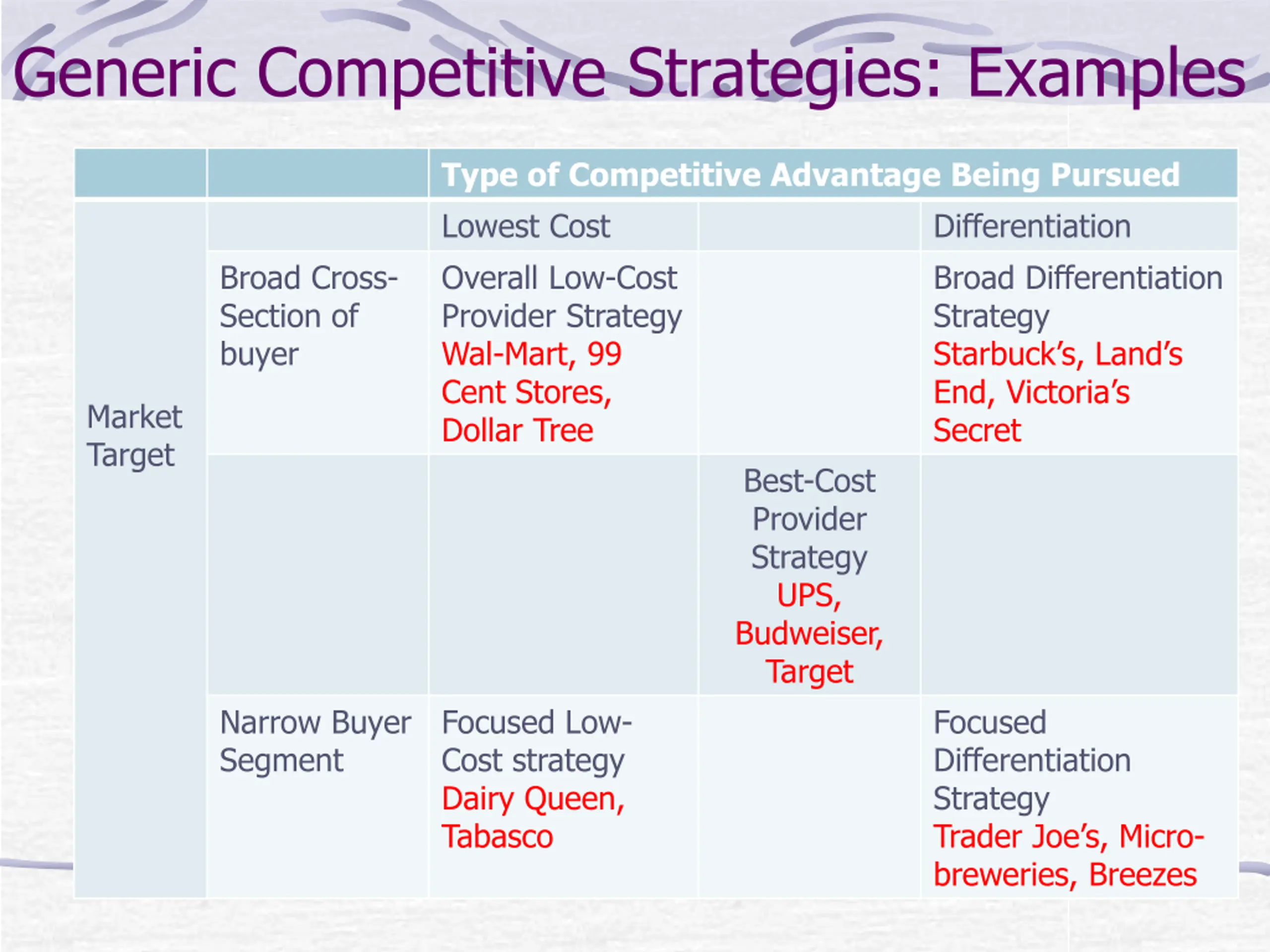 Generic Competitive Strategies: Examples

| | | Type of Competitive Advantage Being Pursued | | |
|---|---|---|---|---|
| Market Target | | Lowest Cost | | Differentiation |
| | Broad Cross-Section of buyer | Overall Low-Cost Provider Strategy Wal-Mart, 99 Cent Stores, Dollar Tree | | Broad Differentiation Strategy Starbuck's, Land's End, Victoria's Secret |
| | | | Best-Cost Provider Strategy UPS, Budweiser, Target | |
| | Narrow Buyer Segment | Focused Low-Cost strategy Dairy Queen, Tabasco | | Focused Differentiation Strategy Trader Joe's, Micro-breweries, Breezes |